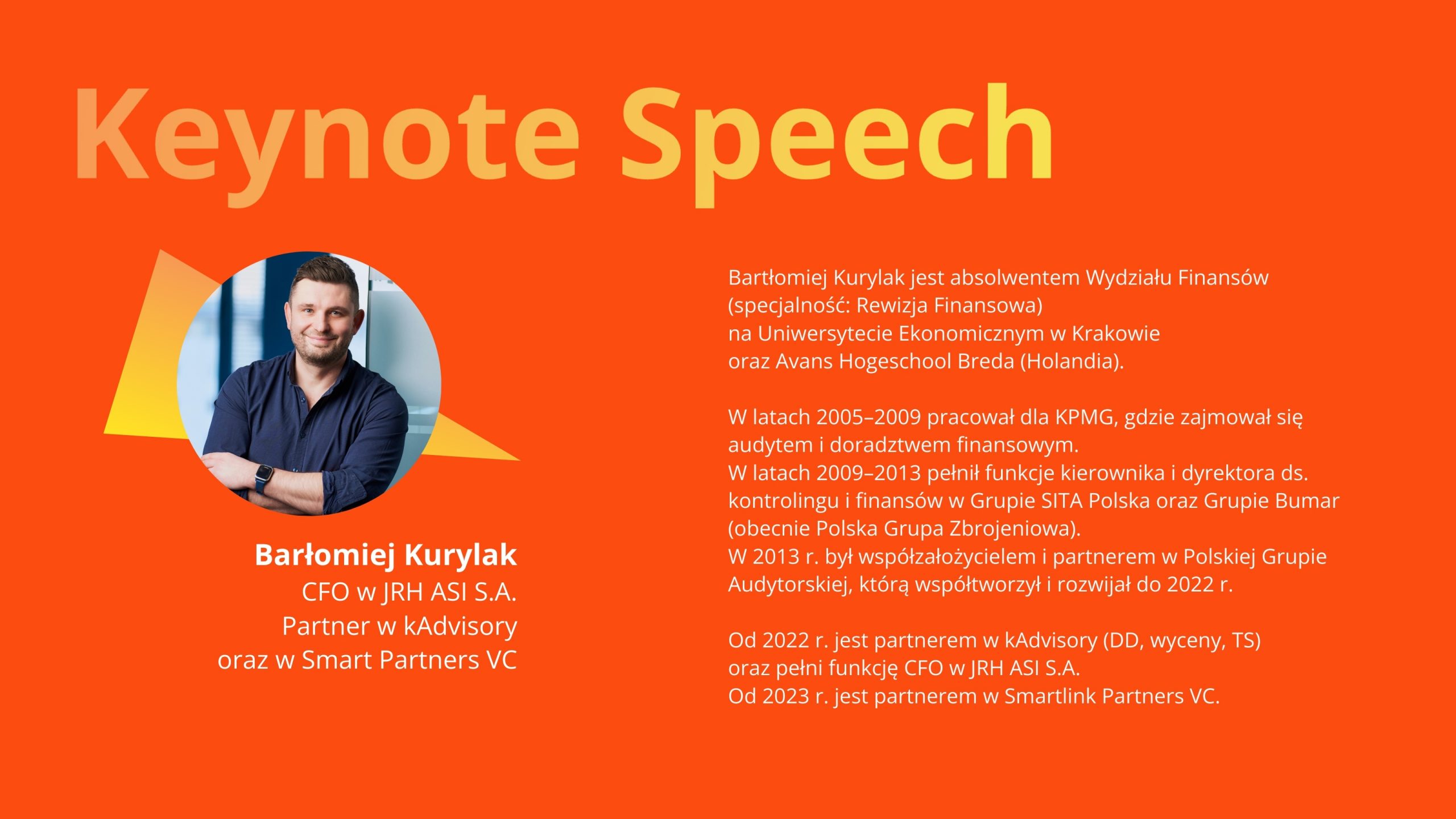 Keynote Speech

Barłomiej Kurylak
CFO w JRH ASI S.A.
Partner w kAdvisory
oraz w Smart Partners VC

Bartłomiej Kurylak jest absolwentem Wydziału Finansów (specjalność: Rewizja Finansowa) na Uniwersytecie Ekonomicznym w Krakowie oraz Avans Hogeschool Breda (Holandia).

W latach 2005–2009 pracował dla KPMG, gdzie zajmował się audytem i doradztwem finansowym.
W latach 2009–2013 pełnił funkcje kierownika i dyrektora ds. kontrolingu i finansów w Grupie SITA Polska oraz Grupie Bumar (obecnie Polska Grupa Zbrojeniowa).
W 2013 r. był współzałożycielem i partnerem w Polskiej Grupie Audytorskiej, którą współtworzył i rozwijał do 2022 r.

Od 2022 r. jest partnerem w kAdvisory (DD, wyceny, TS) oraz pełni funkcję CFO w JRH ASI S.A.
Od 2023 r. jest partnerem w Smartlink Partners VC.